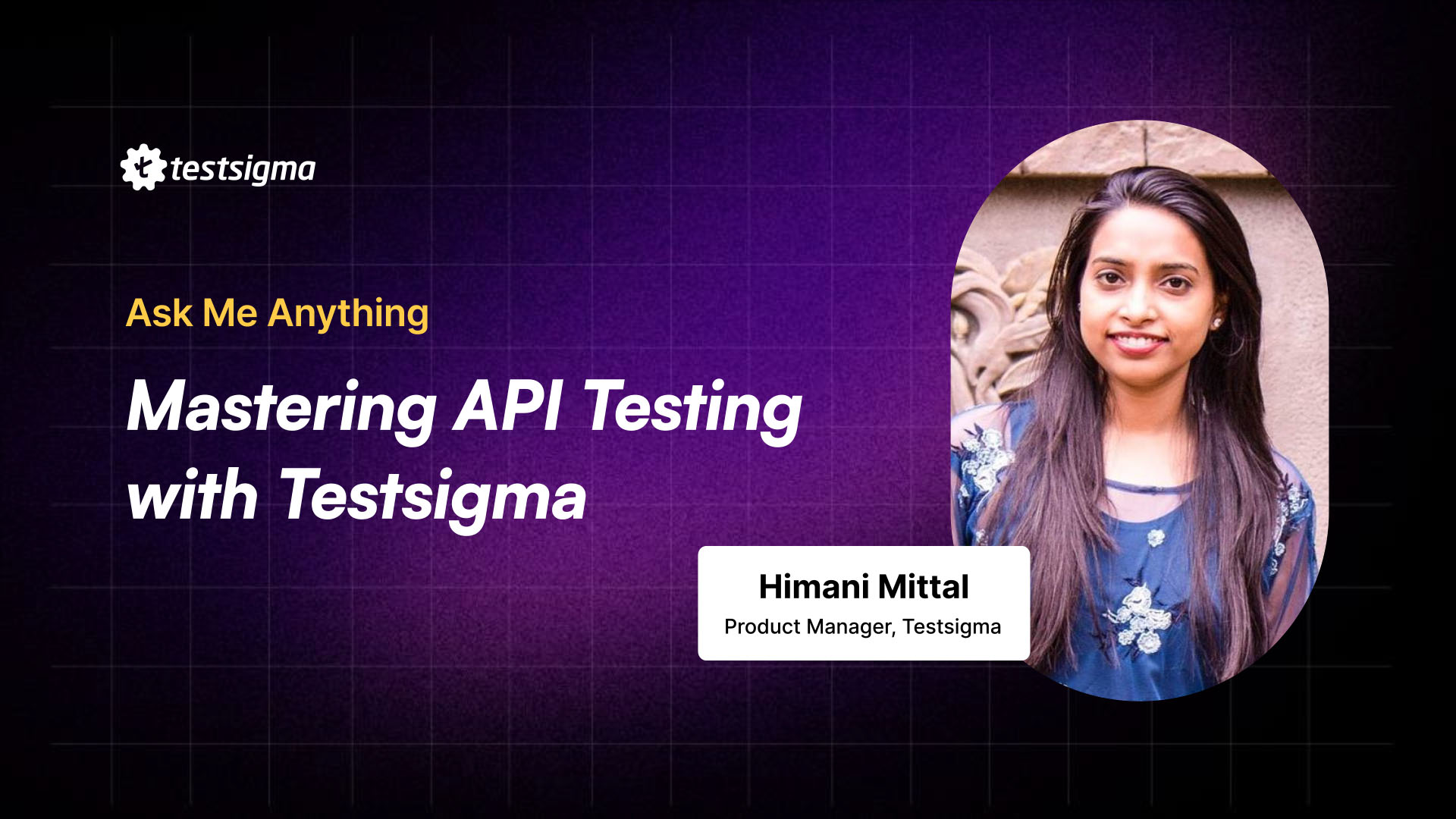 testsigma

Ask Me Anything

Mastering API Testing with Testsigma

Himani Mittal
Product Manager, Testsigma